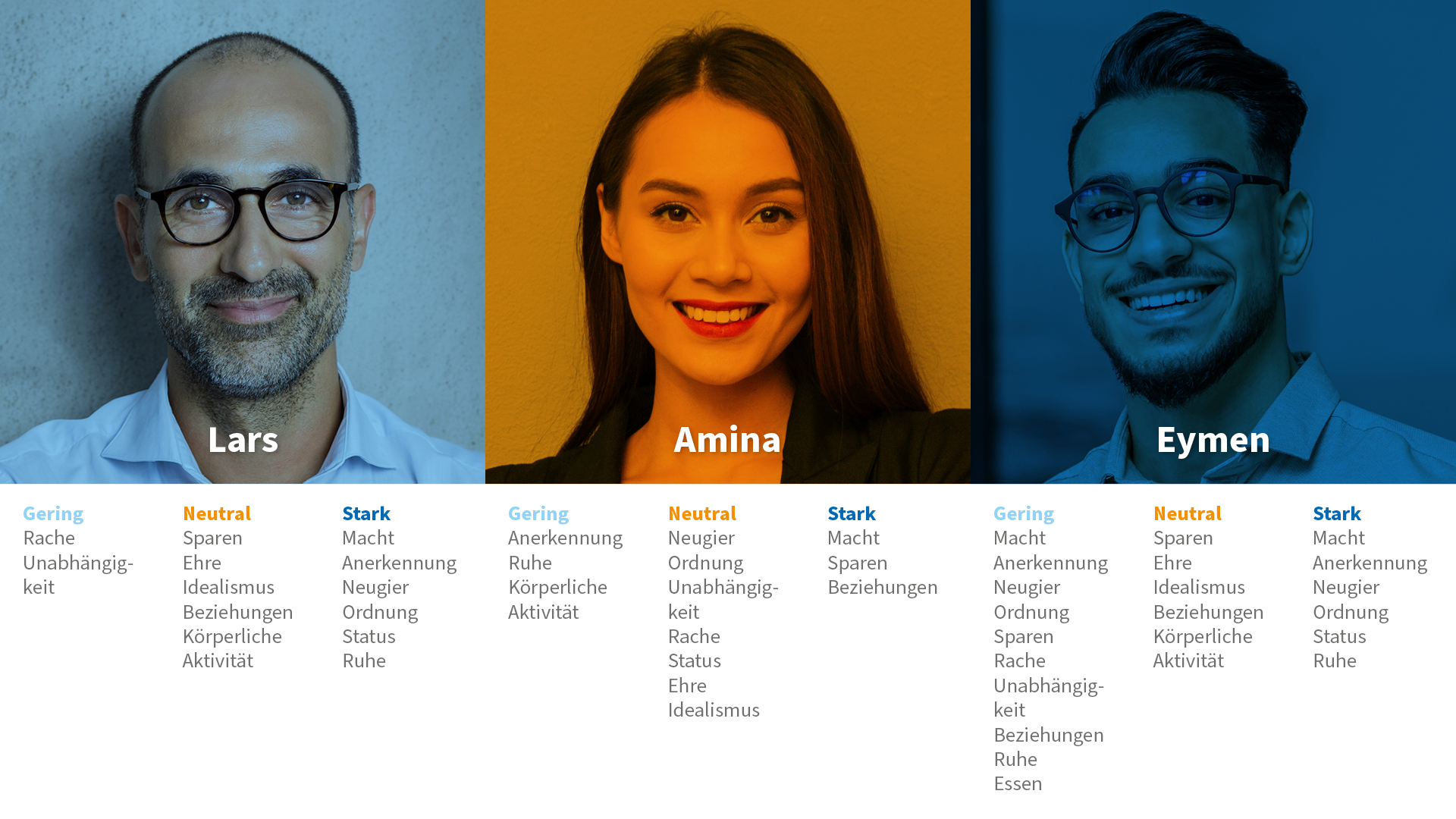 Lars

Gering
Rache
Unabhängigkeit

Neutral
Sparen
Ehre
Idealismus
Beziehungen
Körperliche Aktivität

Stark
Macht
Anerkennung
Neugier
Ordnung
Status
Ruhe

Amina

Gering
Anerkennung
Ruhe
Körperliche Aktivität

Neutral
Neugier
Ordnung
Unabhängigkeit
Rache
Status
Ehre
Idealismus

Stark
Macht
Sparen
Beziehungen

Eymen

Gering
Macht
Anerkennung
Neugier
Ordnung
Sparen
Rache
Unabhängigkeit
Beziehungen
Ruhe
Essen

Neutral
Sparen
Ehre
Idealismus
Beziehungen
Körperliche Aktivität

Stark
Macht
Anerkennung
Neugier
Ordnung
Status
Ruhe